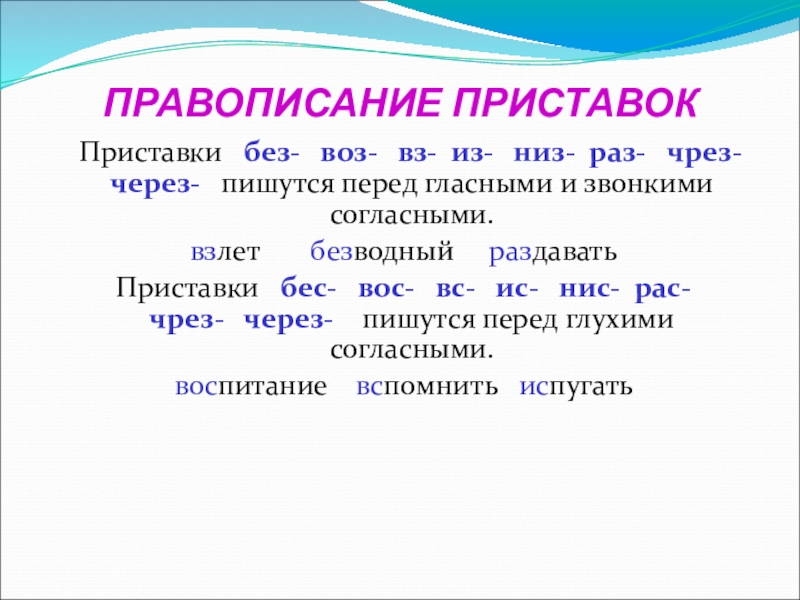 ПРАВОПИСАНИЕ ПРИСТАВОК

Приставки без- воз- вз- из- низ- раз- чрез- через- пишутся перед гласными и звонкими согласными.

взлет безводный раздавать

Приставки бес- вос- вс- ис- нис- рас- чрез- через- пишутся перед глухими согласными.

воспитание вспомнить испугать